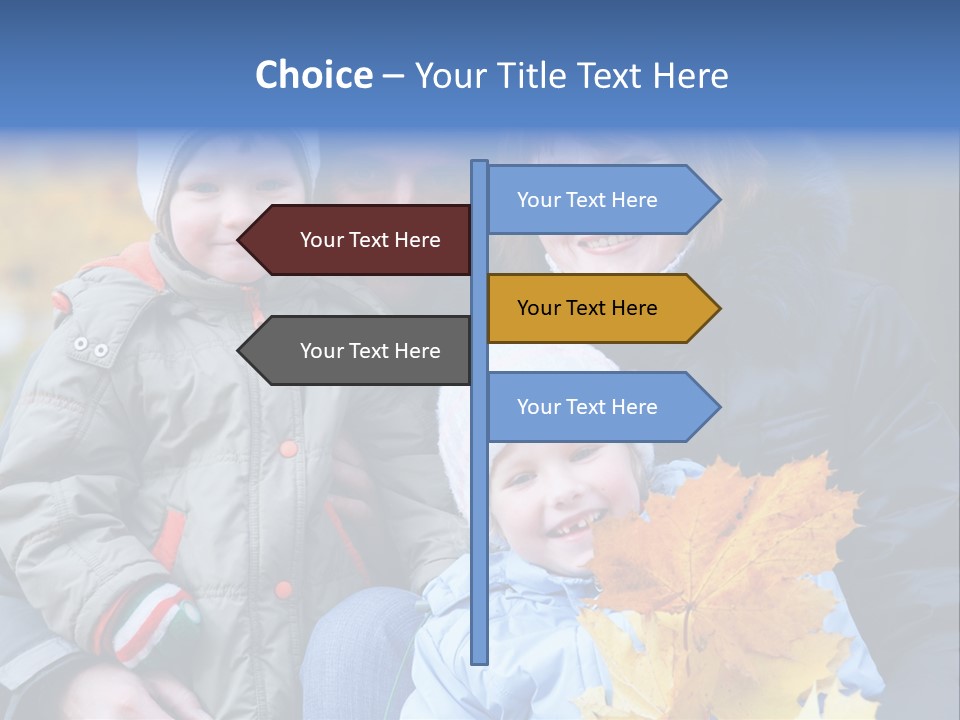 Choice – Your Title Text Here

Your Text Here

Your Text Here

Your Text Here

Your Text Here

Your Text Here